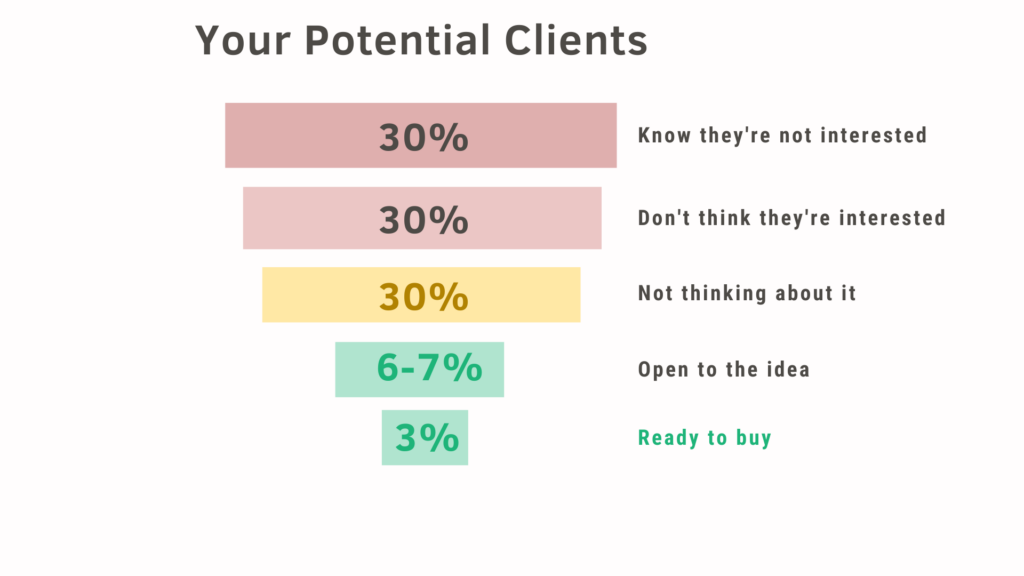 Your Potential Clients

30% Know they're not interested

30% Don't think they're interested

30% Not thinking about it

6-7% Open to the idea

3% Ready to buy